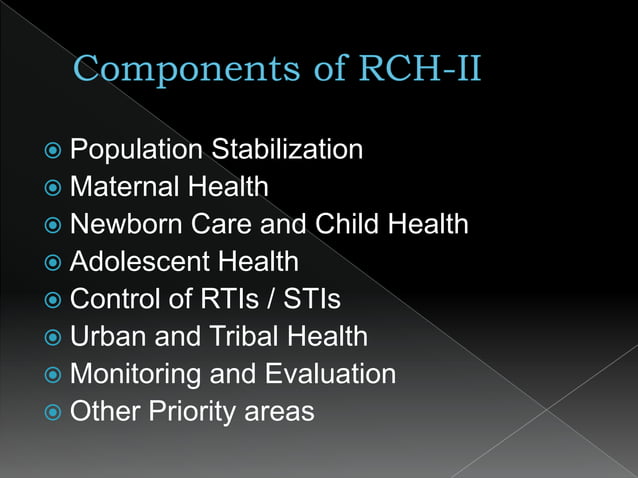 Components of RCH-II

Population Stabilization
Maternal Health
Newborn Care and Child Health
Adolescent Health
Control of RTIs / STIs
Urban and Tribal Health
Monitoring and Evaluation
Other Priority areas